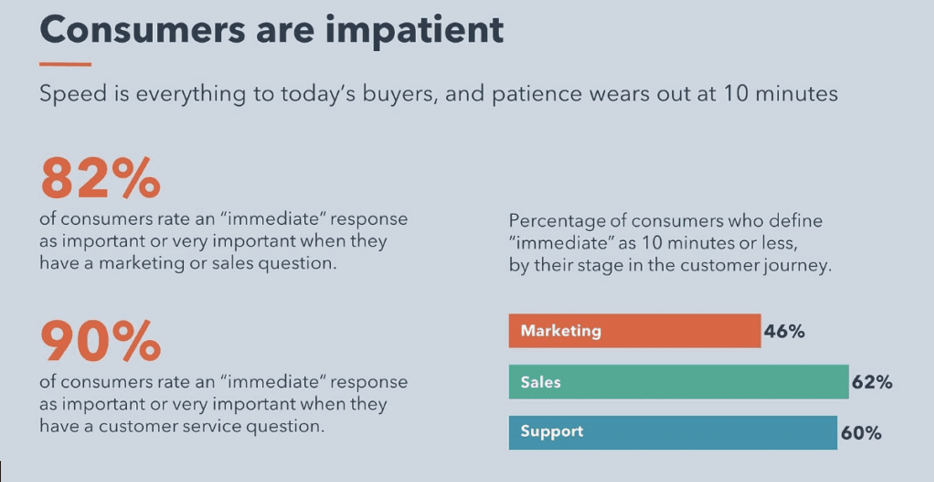 Consumers are impatient

Speed is everything to today's buyers, and patience wears out at 10 minutes

82%
of consumers rate an "immediate" response as important or very important when they have a marketing or sales question.

90%
of consumers rate an "immediate" response as important or very important when they have a customer service question.

Percentage of consumers who define "immediate" as 10 minutes or less, by their stage in the customer journey.

Marketing 46%

Sales 62%

Support 60%